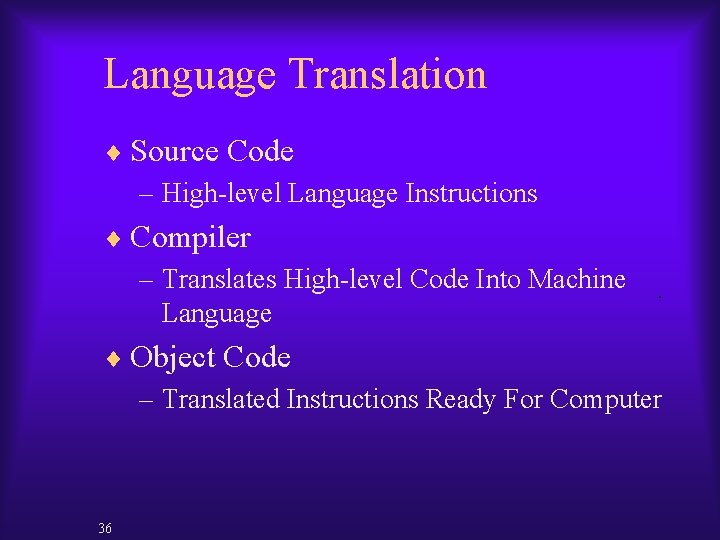 Language Translation

♦ Source Code
– High-level Language Instructions

♦ Compiler
– Translates High-level Code Into Machine Language

♦ Object Code
– Translated Instructions Ready For Computer

36